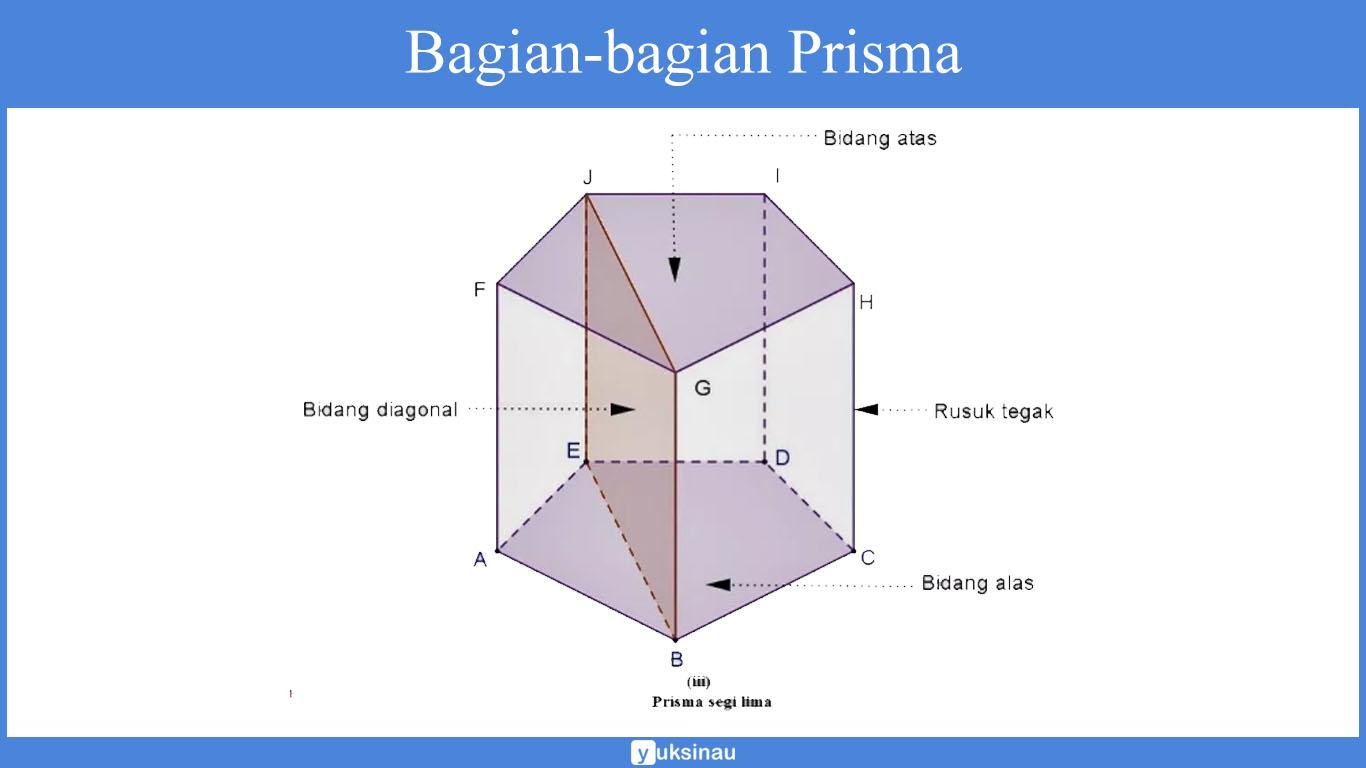 Bagian-bagian Prisma

Bidang atas

J

I

F

H

G

Bidang diagonal

Rusuk tegak

E

D

A

C

Bidang alas

B

(iii)
Prisma segi lima

yuksinau